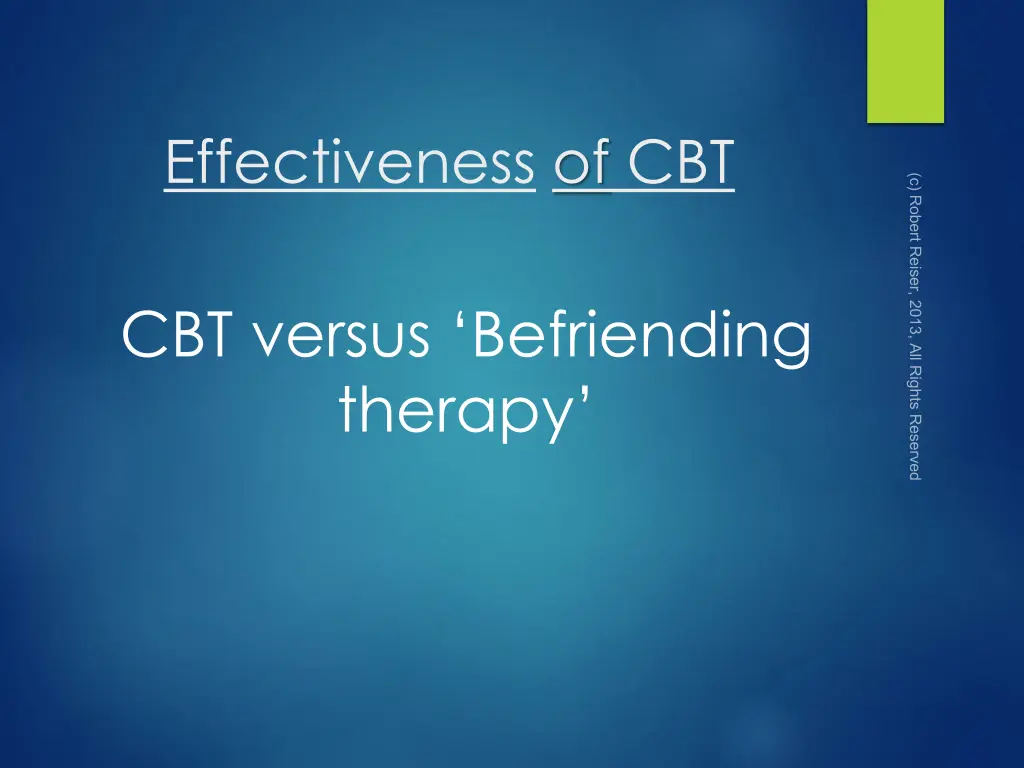 Effectiveness of CBT

CBT versus ‘Befriending therapy’

(c) Robert Reiser, 2013, All Rights Reserved